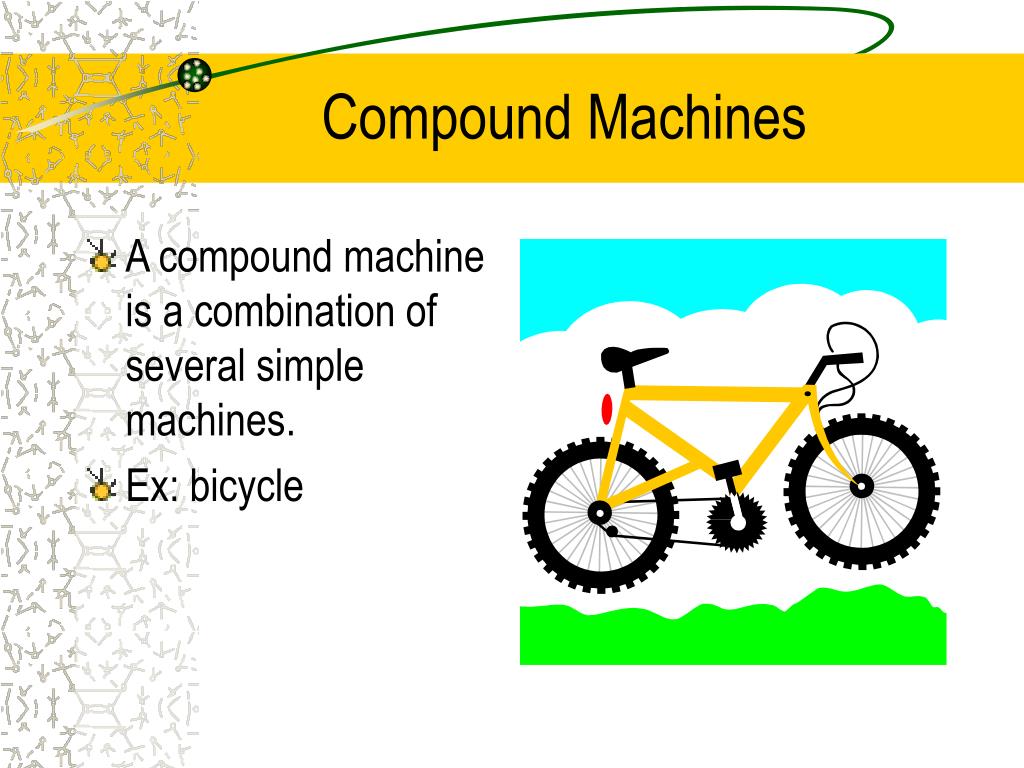 Compound Machines

A compound machine is a combination of several simple machines.

Ex: bicycle